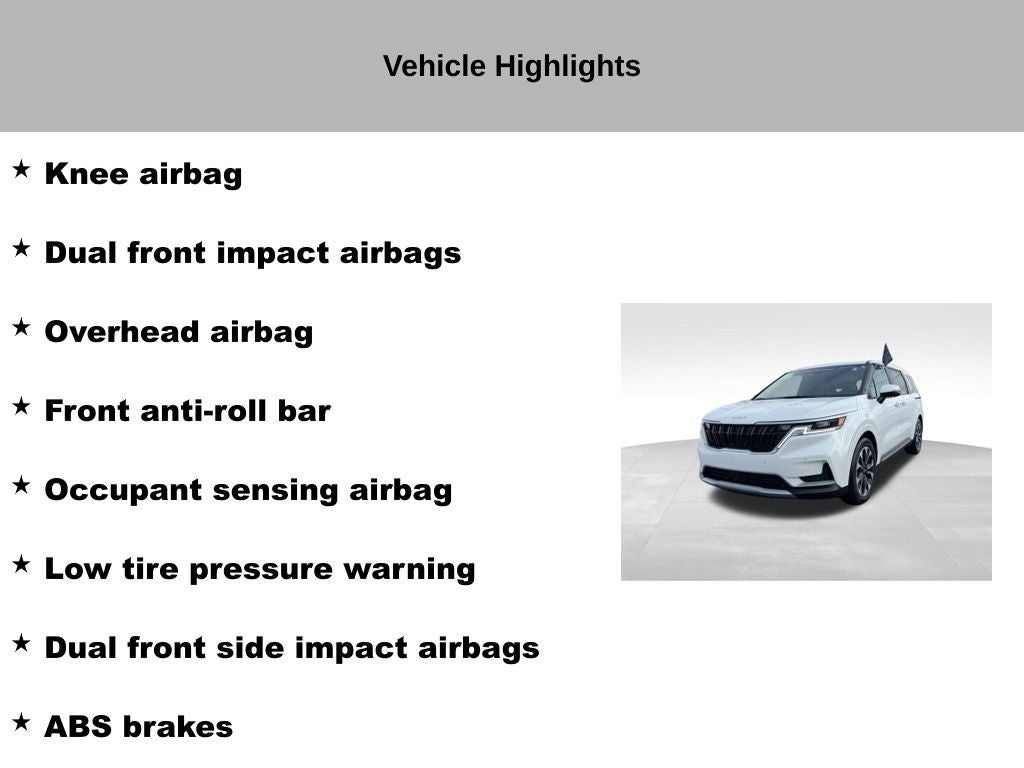 Vehicle Highlights

★ Knee airbag

★ Dual front impact airbags

★ Overhead airbag

★ Front anti-roll bar

★ Occupant sensing airbag

★ Low tire pressure warning

★ Dual front side impact airbags

★ ABS brakes